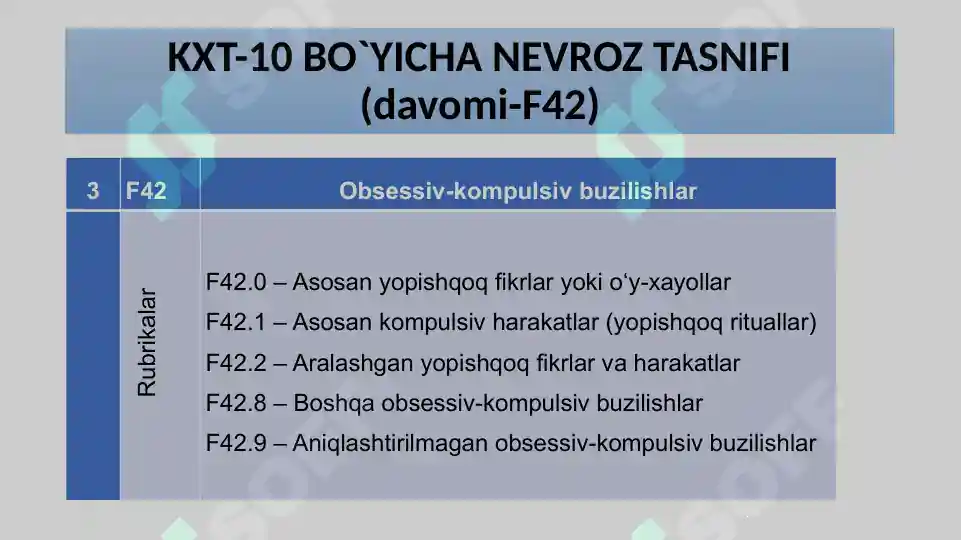 KXT-10 BO`YICHA NEVROZ TASNIFI (davomi-F42)

| 3 | F42 | Obsessiv-kompulsiv buzilishlar |
|---|---|---|
| | Rubrikalar | F42.0 – Asosan yopishqoq fikrlar yoki o‘y-xayollar<br>F42.1 – Asosan kompulsiv harakatlar (yopishqoq rituallar)<br>F42.2 – Aralashgan yopishqoq fikrlar va harakatlar<br>F42.8 – Boshqa obsessiv-kompulsiv buzilishlar<br>F42.9 – Aniqlashtirilmagan obsessiv-kompulsiv buzilishlar |